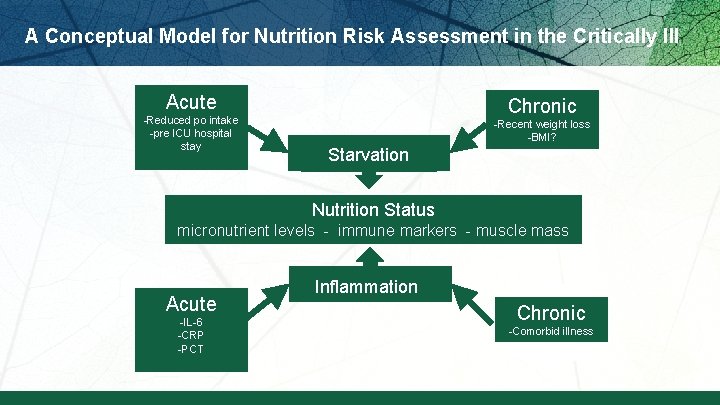 A Conceptual Model for Nutrition Risk Assessment in the Critically Ill

Acute
-Reduced po intake
-pre ICU hospital stay

Chronic
-Recent weight loss
-BMI?

Starvation

Nutrition Status
micronutrient levels - immune markers - muscle mass

Inflammation

Acute
-IL-6
-CRP
-PCT

Chronic
-Comorbid illness